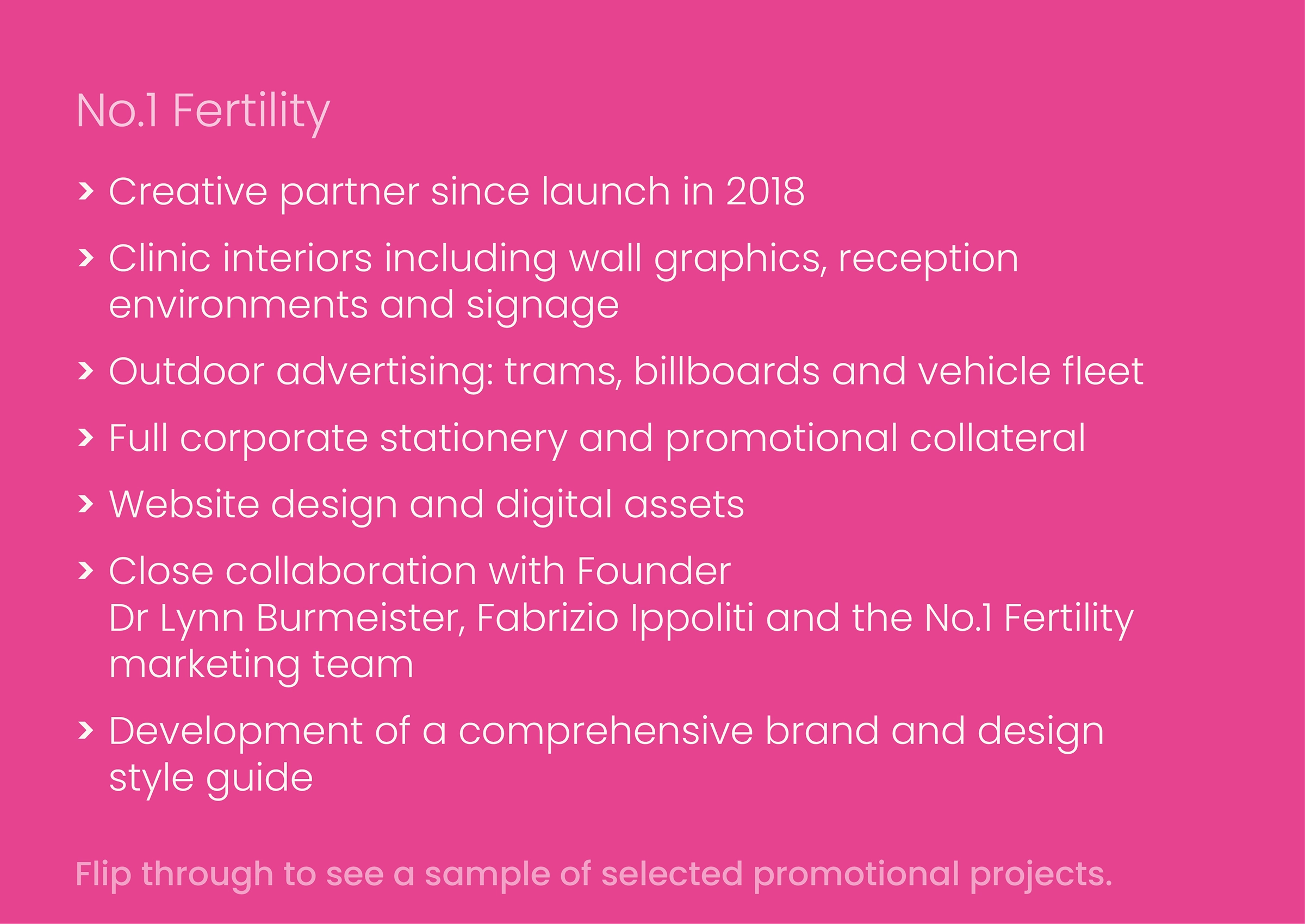 No.1 Fertility

› Creative partner since launch in 2018

› Clinic interiors including wall graphics, reception environments and signage

› Outdoor advertising: trams, billboards and vehicle fleet

› Full corporate stationery and promotional collateral

› Website design and digital assets

› Close collaboration with Founder Dr Lynn Burmeister, Fabrizio Ippoliti and the No.1 Fertility marketing team

› Development of a comprehensive brand and design style guide

Flip through to see a sample of selected promotional projects.